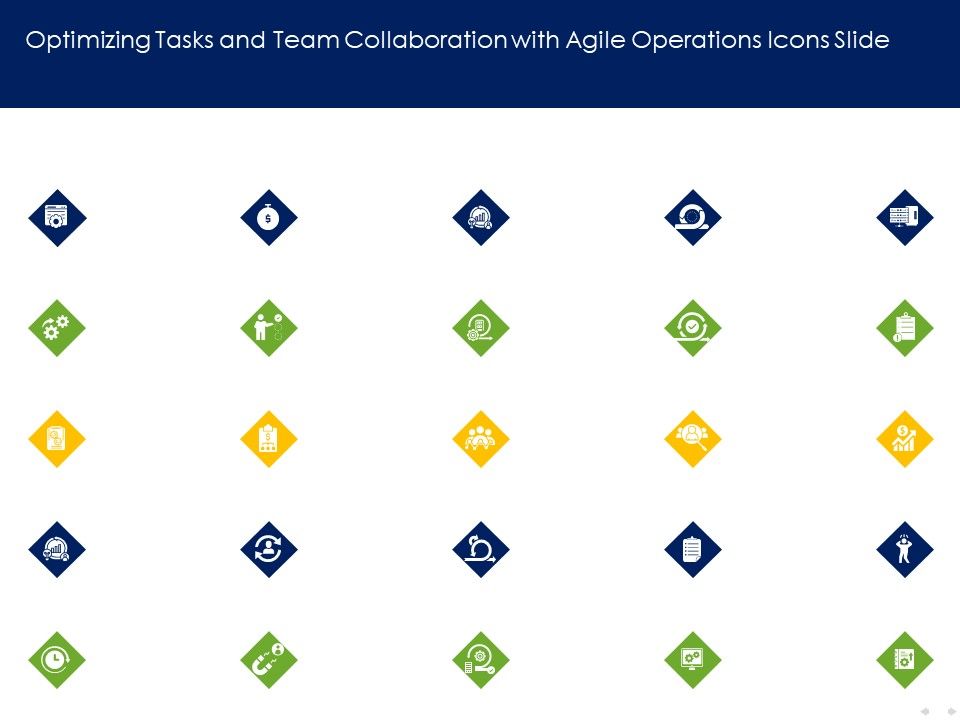 Optimizing Tasks and Team Collaboration with Agile Operations Icons Slide